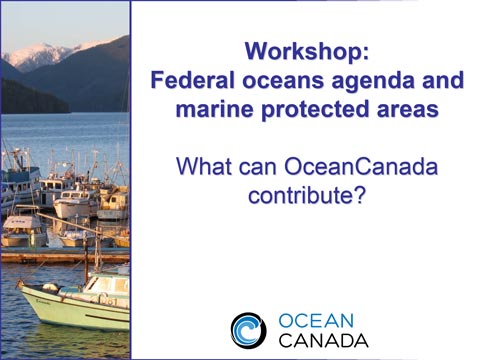 Workshop:
Federal oceans agenda and marine protected areas

What can OceanCanada contribute?

OCEAN
CANADA